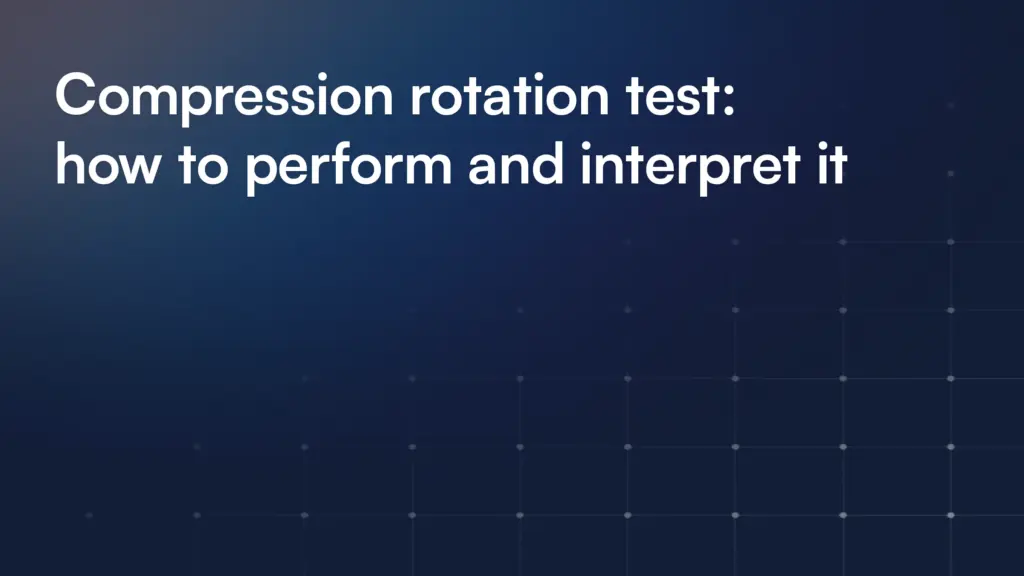 Compression rotation test:
how to perform and interpret it